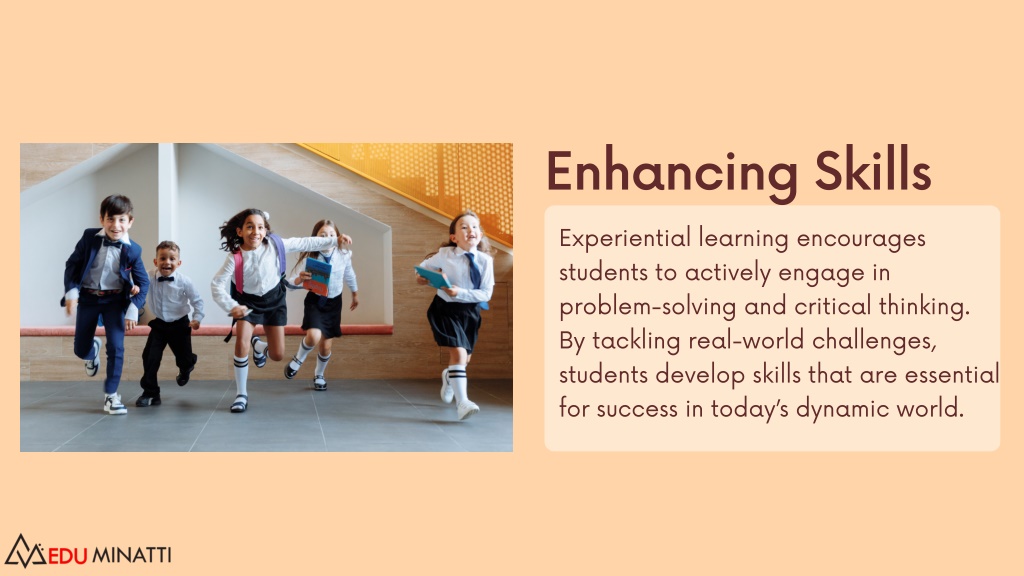 Enhancing Skills

Experiential learning encourages students to actively engage in problem-solving and critical thinking. By tackling real-world challenges, students develop skills that are essential for success in today's dynamic world.

EDU MINATTI